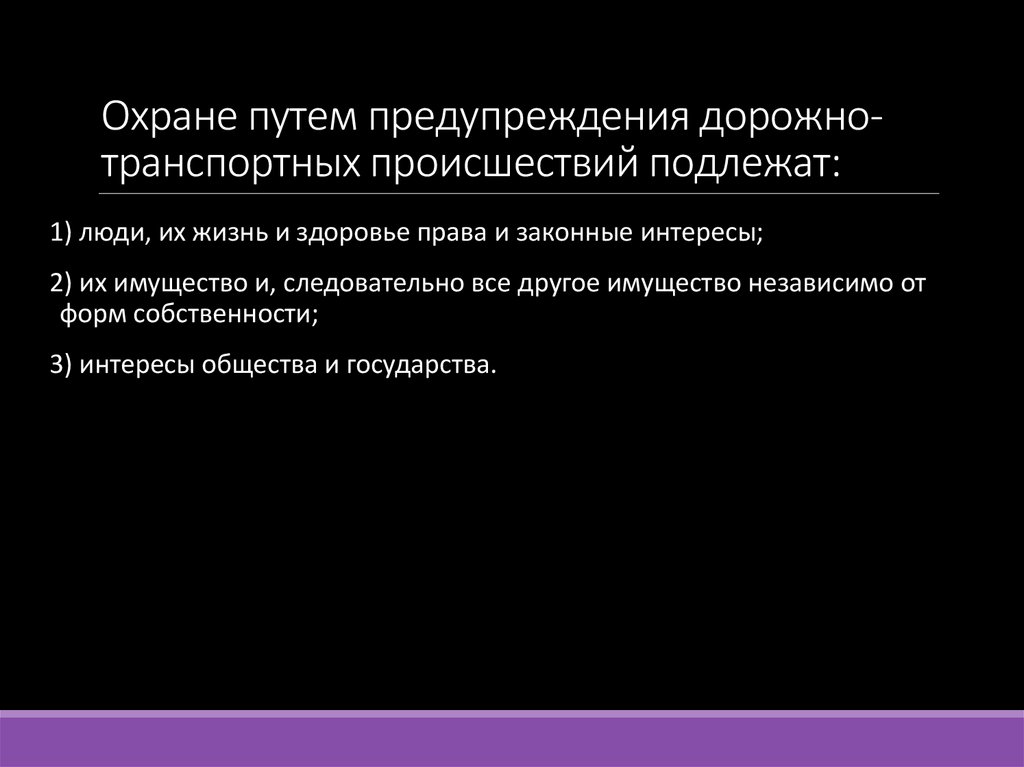 Охране путем предупреждения дорожно-транспортных происшествий подлежат:

1) люди, их жизнь и здоровье права и законные интересы;

2) их имущество и, следовательно все другое имущество независимо от форм собственности;

3) интересы общества и государства.